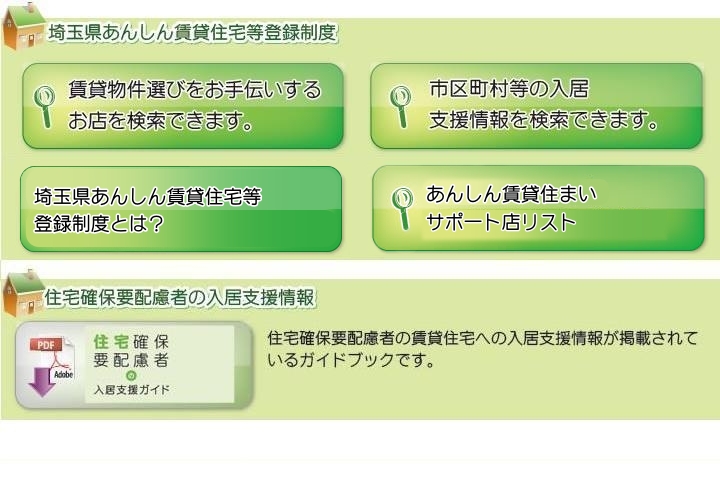 埼玉県あんしん賃貸住宅等登録制度

賃貸物件選びをお手伝いするお店を検索できます。

市区町村等の入居支援情報を検索できます。

埼玉県あんしん賃貸住宅等登録制度とは？

あんしん賃貸住まいサポート店リスト

住宅確保要配慮者の入居支援情報

PDF
Adobe

住宅確保要配慮者の入居支援ガイド

住宅確保要配慮者の賃貸住宅への入居支援情報が掲載されているガイドブックです。